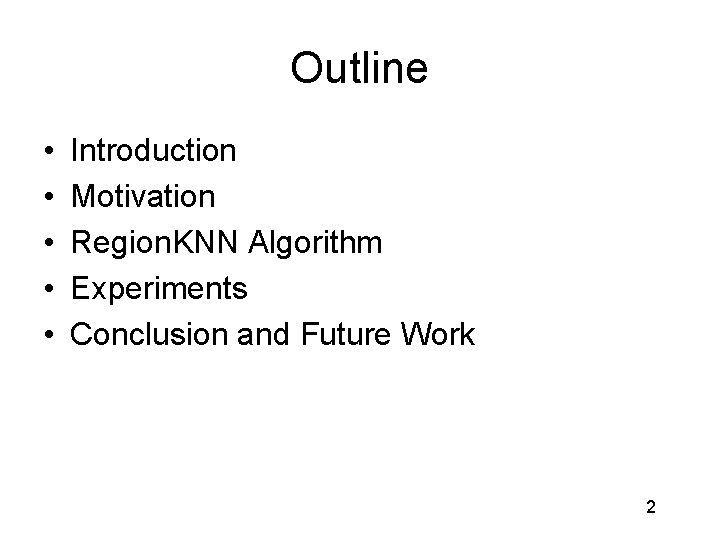 Outline

• Introduction
• Motivation
• RegionKNN Algorithm
• Experiments
• Conclusion and Future Work

2